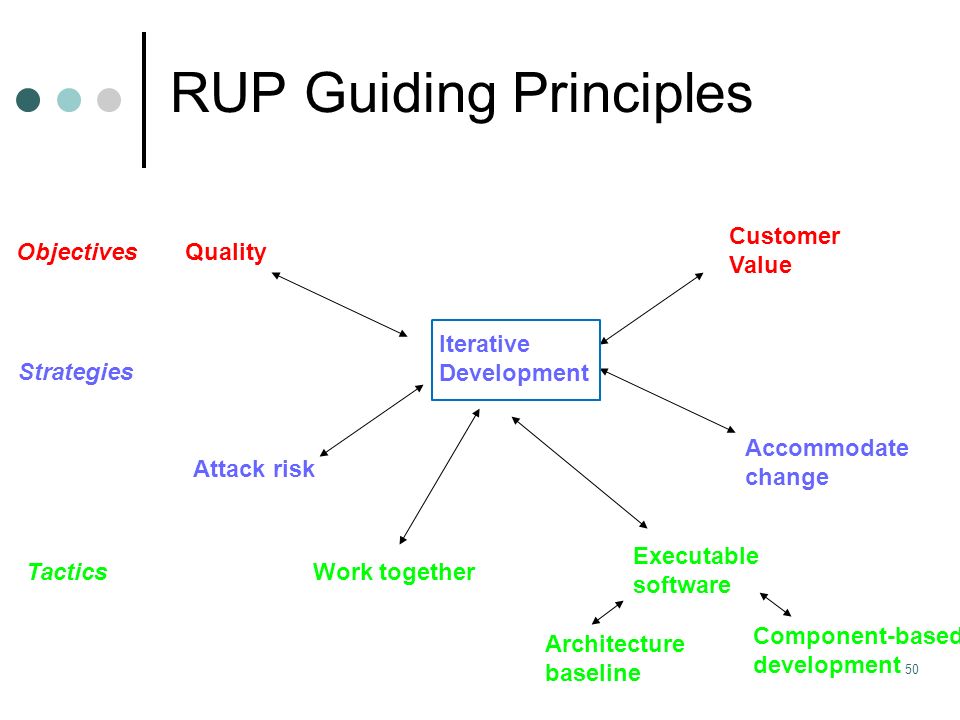 RUP Guiding Principles

Objectives

Quality

Customer Value

Strategies

Iterative Development

Attack risk

Accommodate change

Tactics

Work together

Executable software

Architecture baseline

Component-based development

50